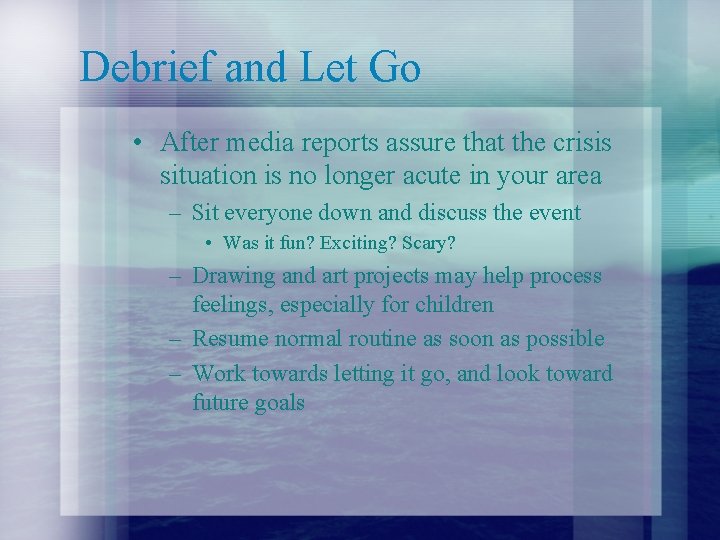 Debrief and Let Go

• After media reports assure that the crisis situation is no longer acute in your area

– Sit everyone down and discuss the event

• Was it fun? Exciting? Scary?

– Drawing and art projects may help process feelings, especially for children

– Resume normal routine as soon as possible

– Work towards letting it go, and look toward future goals